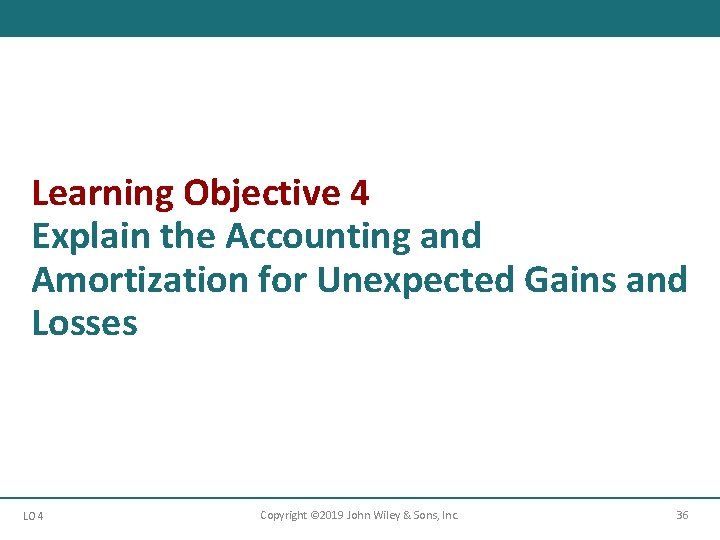 Learning Objective 4
Explain the Accounting and Amortization for Unexpected Gains and Losses

LO 4

Copyright ©2019 John Wiley & Sons, Inc.

36